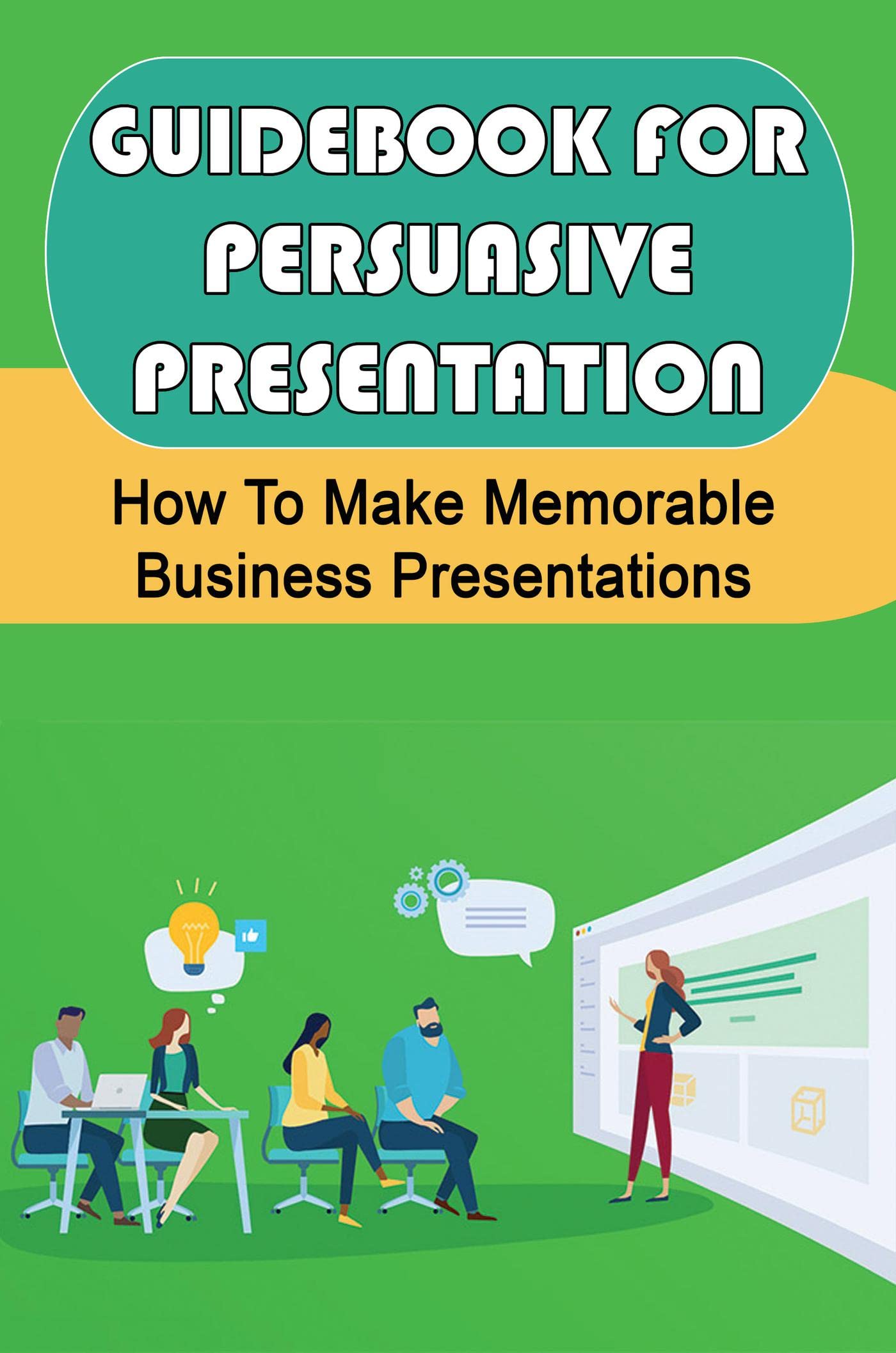 GUIDEBOOK FOR PERSUASIVE PRESENTATION

How To Make Memorable Business Presentations